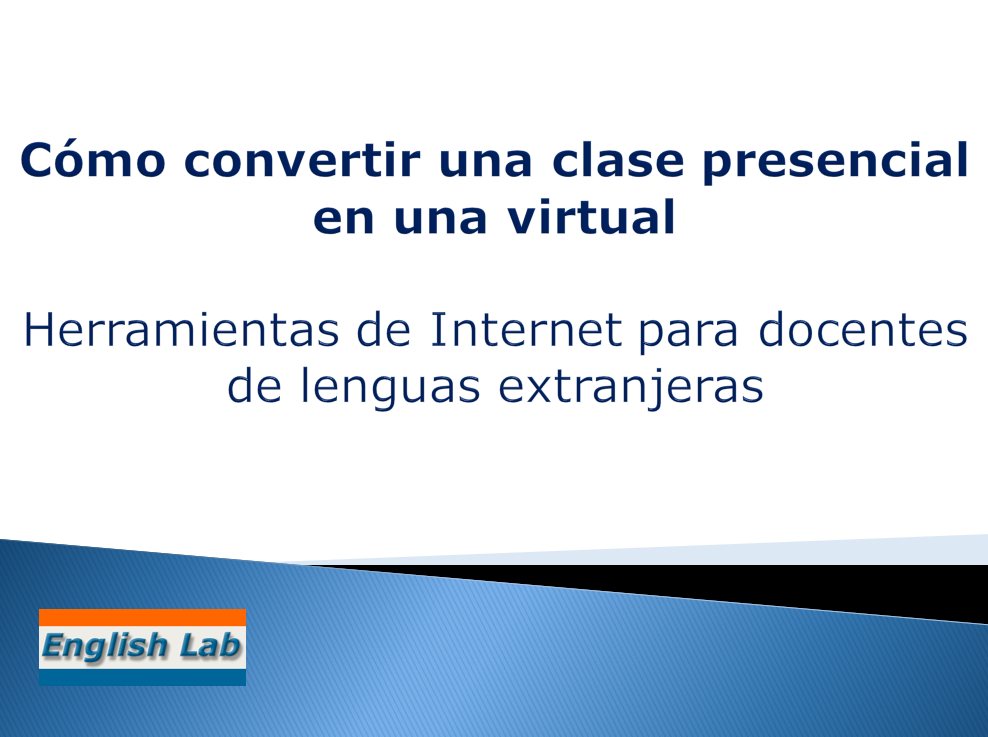 Cómo convertir una clase presencial en una virtual

Herramientas de Internet para docentes de lenguas extranjeras

English Lab